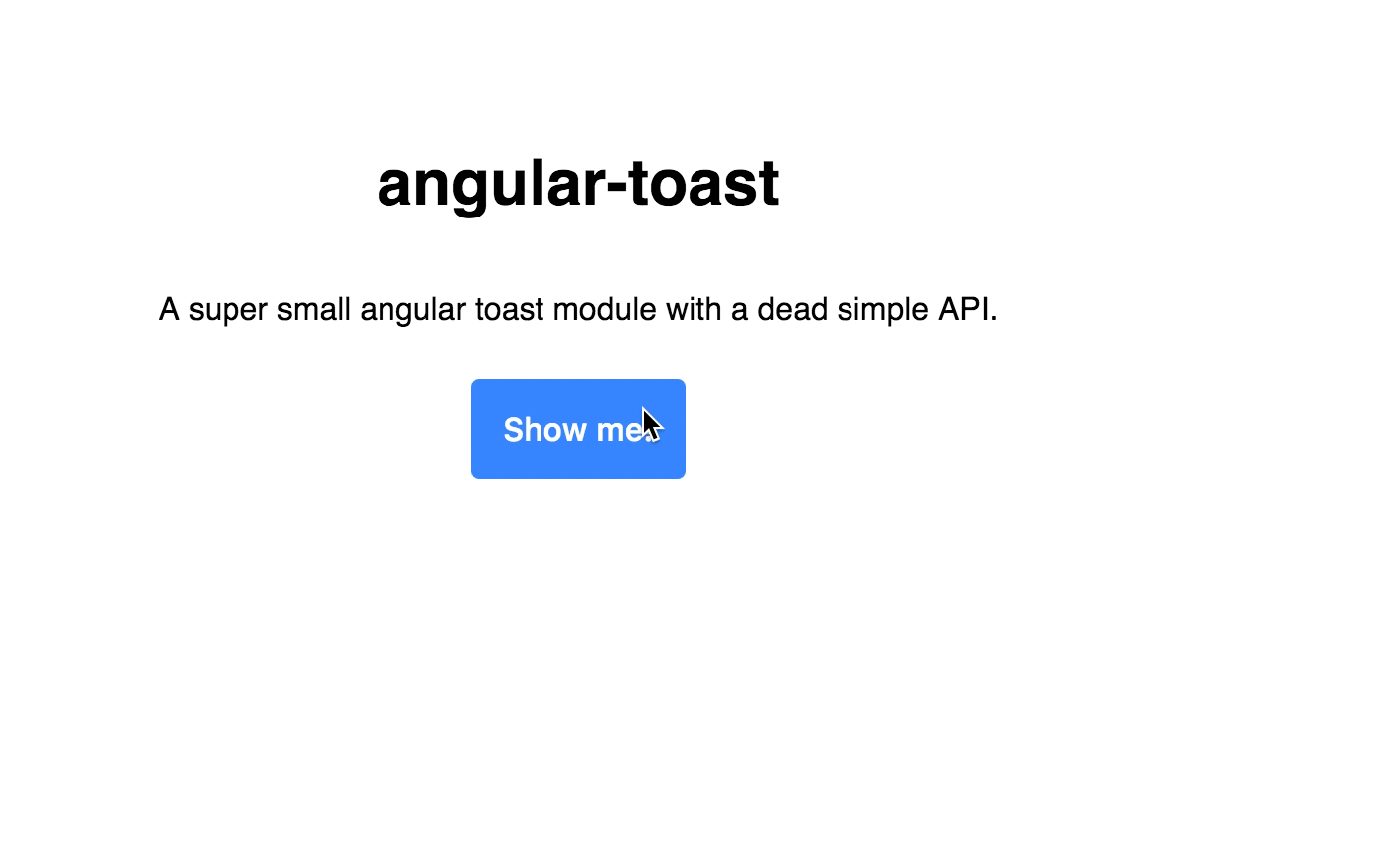 angular-toast

A super small angular toast module with a dead simple API.

Show me!